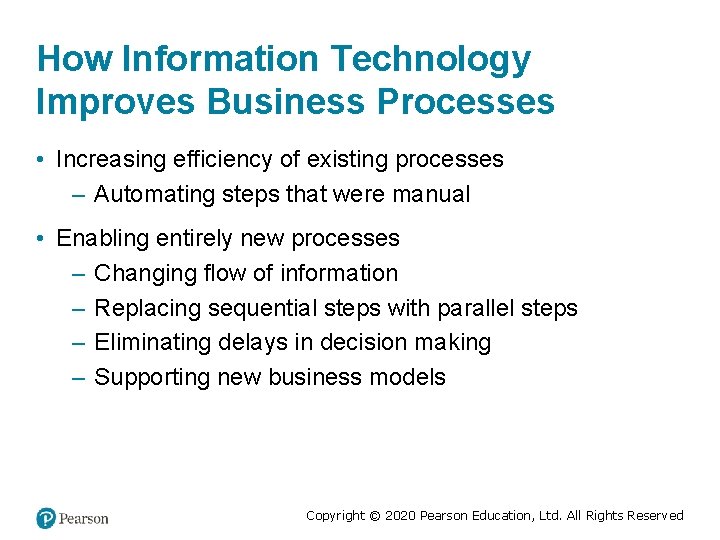 How Information Technology Improves Business Processes

• Increasing efficiency of existing processes
– Automating steps that were manual

• Enabling entirely new processes
– Changing flow of information
– Replacing sequential steps with parallel steps
– Eliminating delays in decision making
– Supporting new business models

Pearson

Copyright © 2020 Pearson Education, Ltd. All Rights Reserved